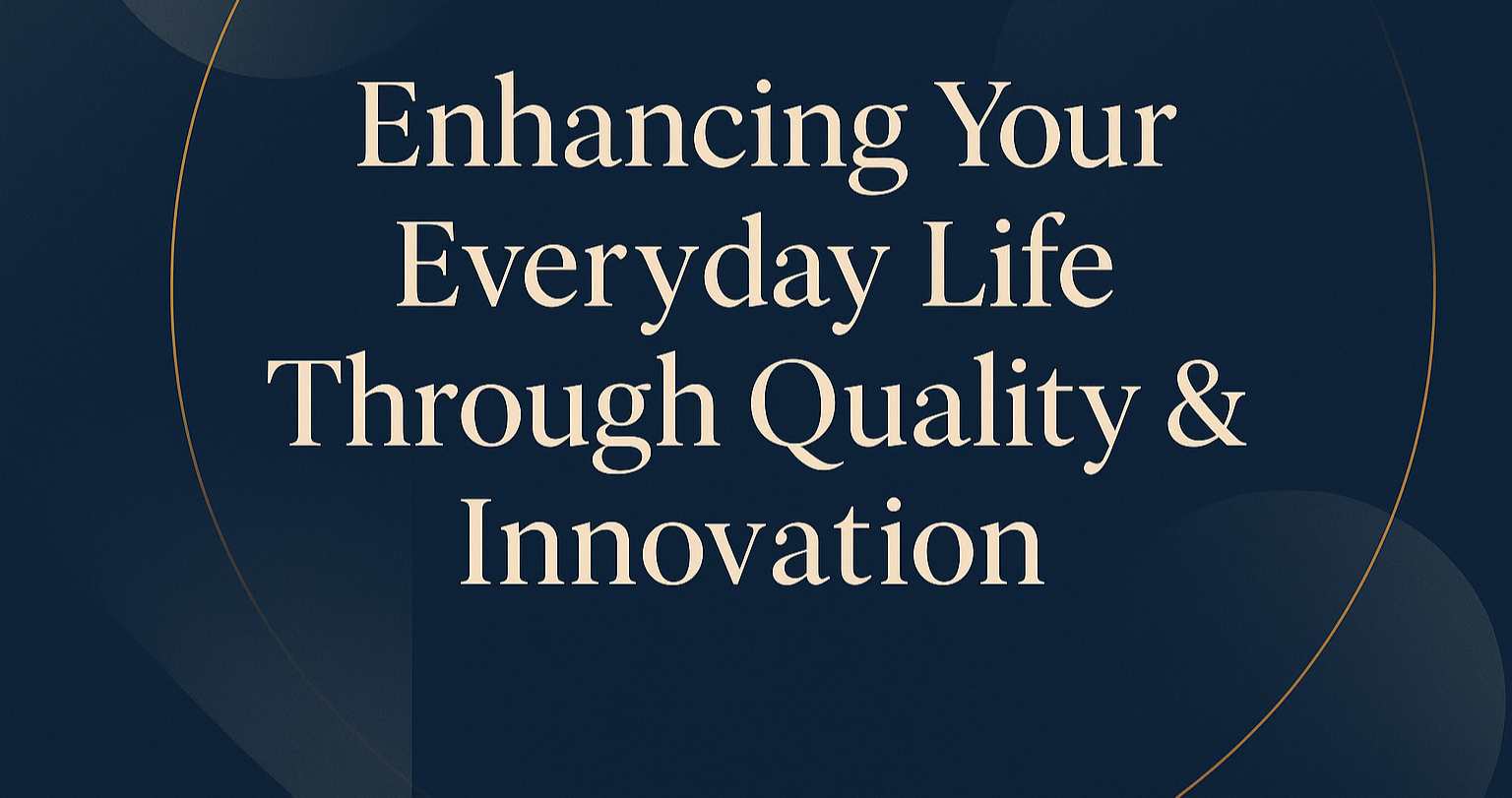 Enhancing Your Everyday Life Through Quality & Innovation